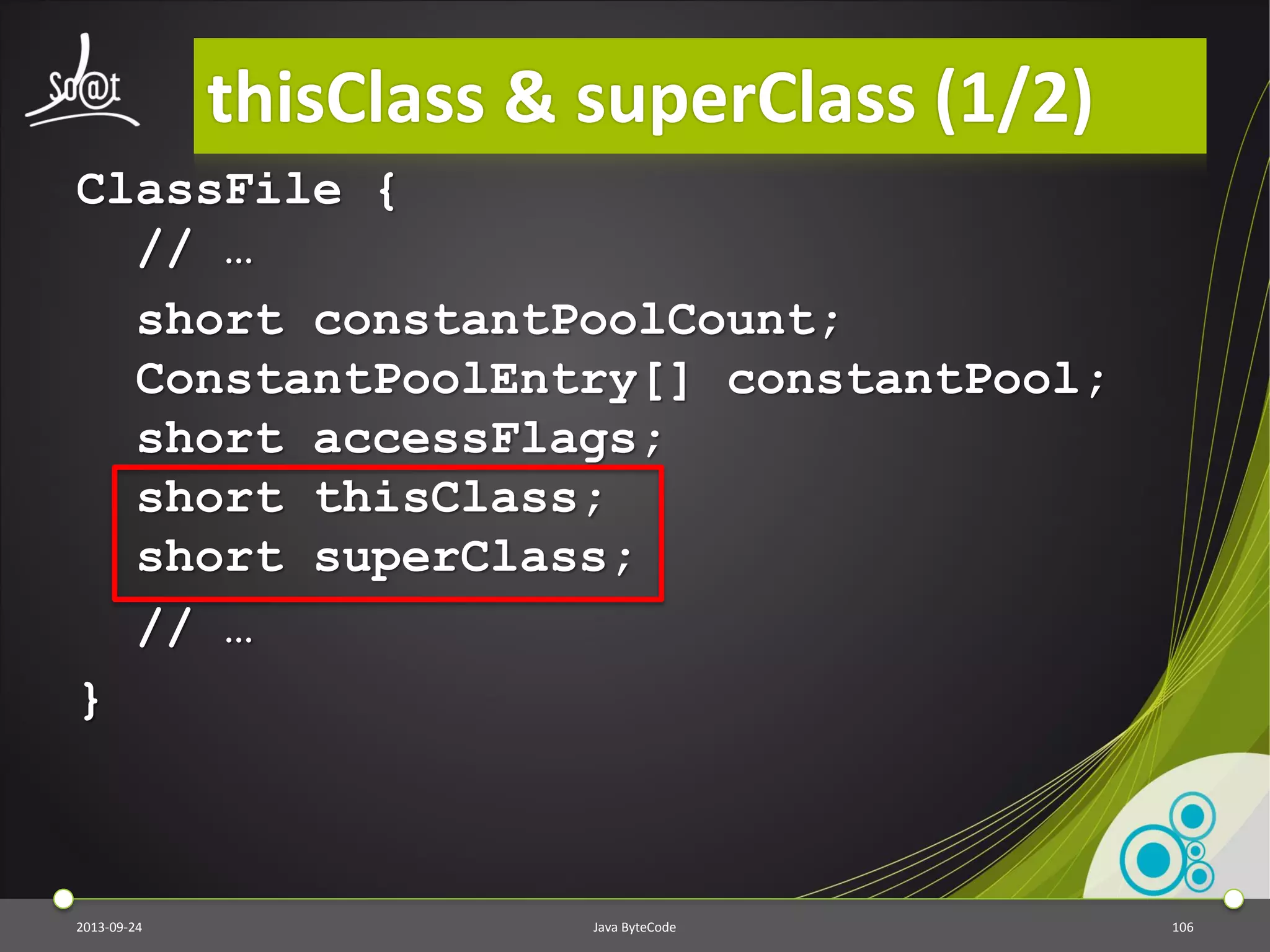 So@t

thisClass & superClass (1/2)

ClassFile {
// …
short constantPoolCount;
ConstantPoolEntry[] constantPool;
short accessFlags;
short thisClass;
short superClass;
// …
}

2013-09-24

Java ByteCode

106